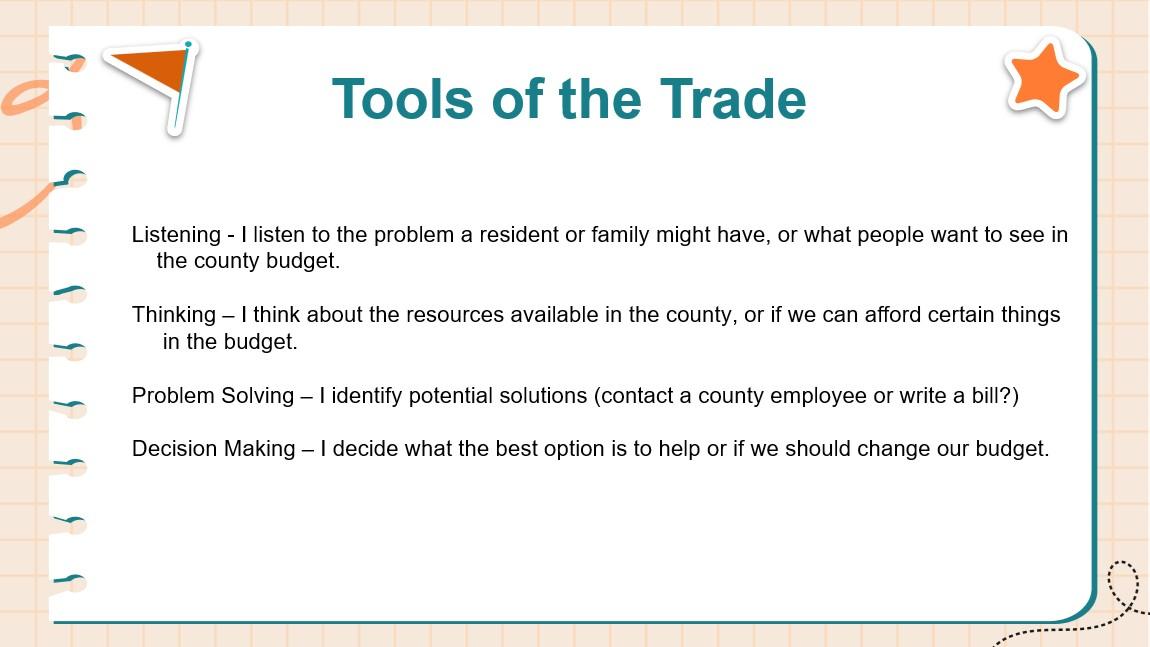 Tools of the Trade

Listening - I listen to the problem a resident or family might have, or what people want to see in the county budget.

Thinking – I think about the resources available in the county, or if we can afford certain things in the budget.

Problem Solving – I identify potential solutions (contact a county employee or write a bill?)

Decision Making – I decide what the best option is to help or if we should change our budget.